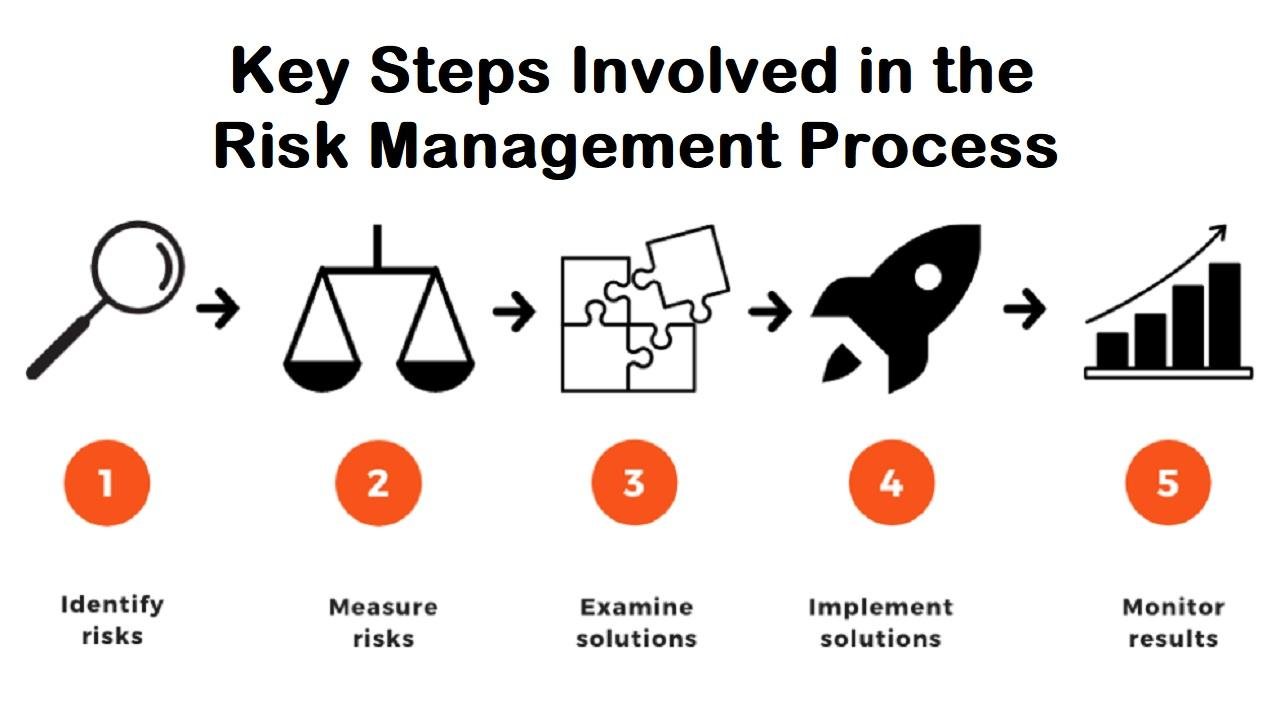 Key Steps Involved in the Risk Management Process

1

Identify risks

2

Measure risks

3

Examine solutions

4

Implement solutions

5

Monitor results